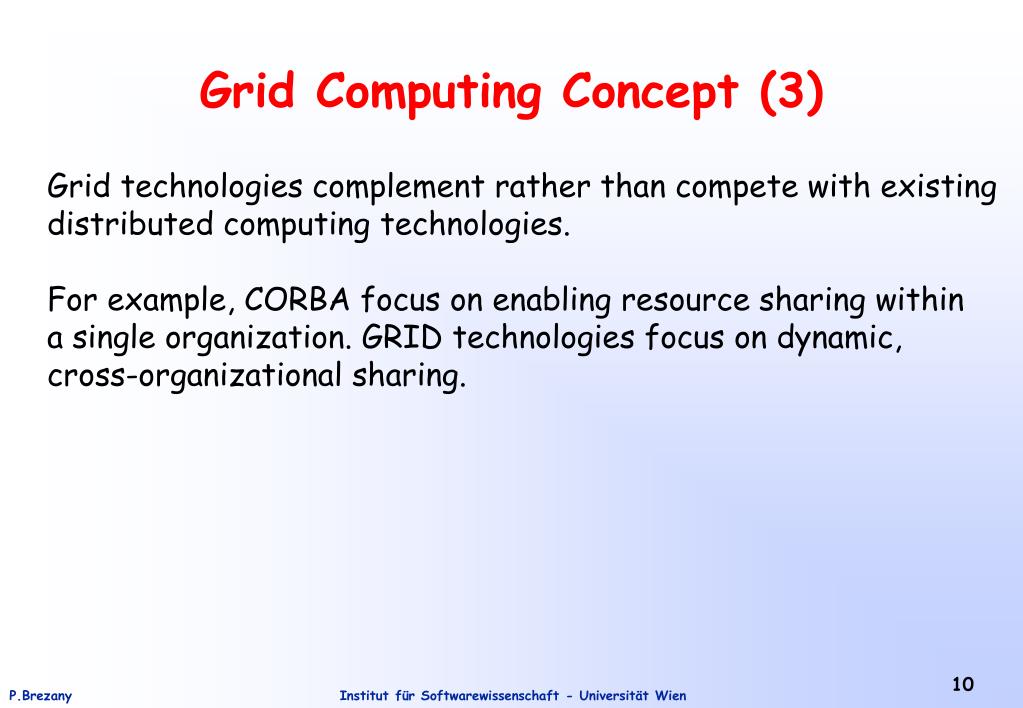 Grid Computing Concept (3)

Grid technologies complement rather than compete with existing distributed computing technologies.

For example, CORBA focus on enabling resource sharing within a single organization. GRID technologies focus on dynamic, cross-organizational sharing.

P.Brezany

Institut für Softwarewissenschaft - Universität Wien

10